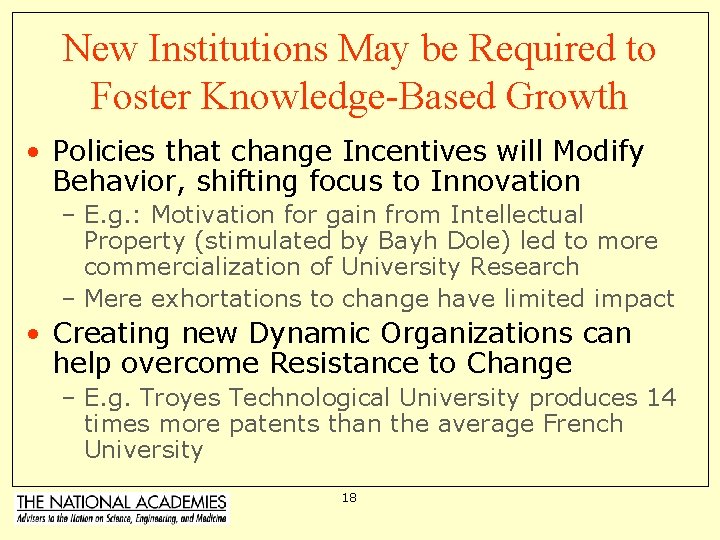 New Institutions May be Required to Foster Knowledge-Based Growth

• Policies that change Incentives will Modify Behavior, shifting focus to Innovation
– E.g.: Motivation for gain from Intellectual Property (stimulated by Bayh Dole) led to more commercialization of University Research
– Mere exhortations to change have limited impact

• Creating new Dynamic Organizations can help overcome Resistance to Change
– E.g. Troyes Technological University produces 14 times more patents than the average French University

THE NATIONAL ACADEMIES
Advisers to the Nation on Science, Engineering, and Medicine

18